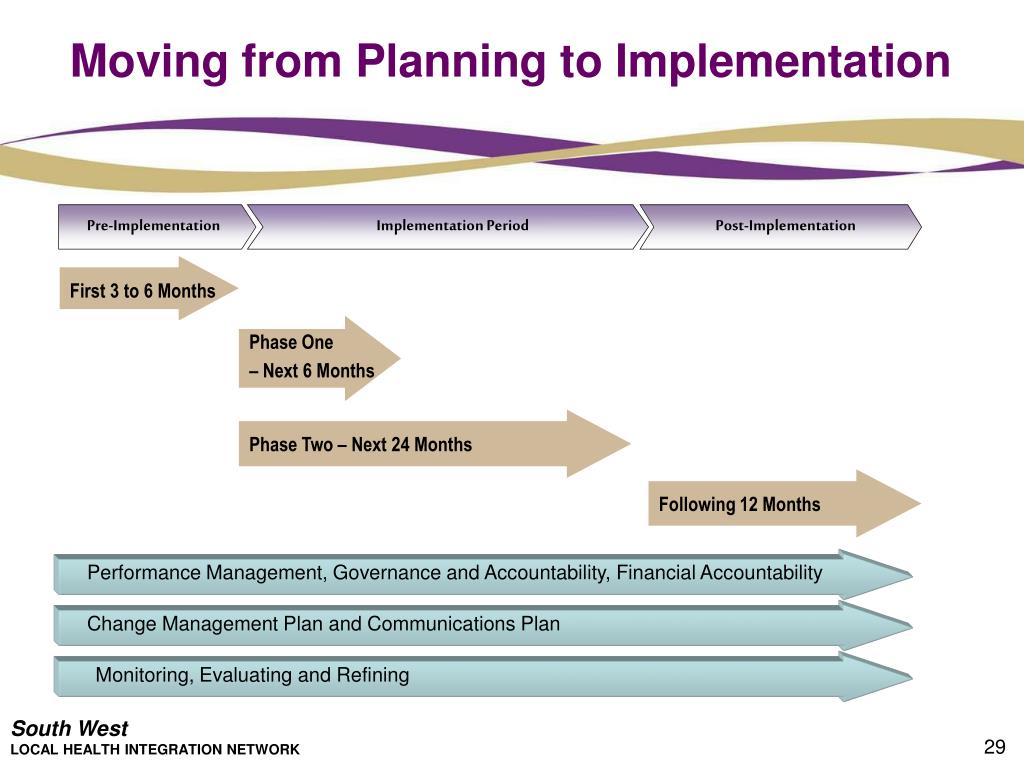 Moving from Planning to Implementation

Pre-Implementation

Implementation Period

Post-Implementation

First 3 to 6 Months

Phase One
– Next 6 Months

Phase Two – Next 24 Months

Following 12 Months

Performance Management, Governance and Accountability, Financial Accountability

Change Management Plan and Communications Plan

Monitoring, Evaluating and Refining

South West
LOCAL HEALTH INTEGRATION NETWORK

29